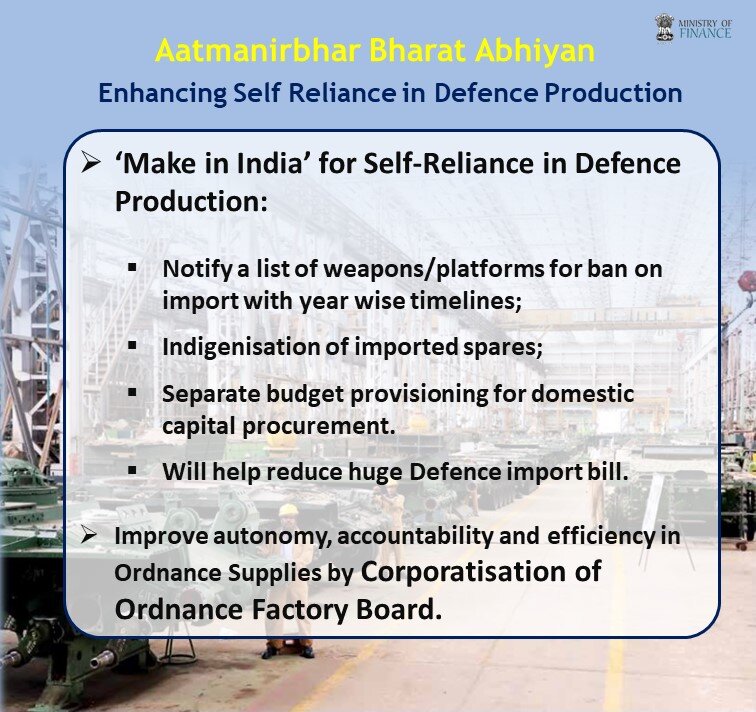 MINISTRY OF FINANCE

Aatmanirbhar Bharat Abhiyan

Enhancing Self Reliance in Defence Production

➢ 'Make in India' for Self-Reliance in Defence Production:

▪ Notify a list of weapons/platforms for ban on import with year wise timelines;

▪ Indigenisation of imported spares;

▪ Separate budget provisioning for domestic capital procurement.

▪ Will help reduce huge Defence import bill.

➢ Improve autonomy, accountability and efficiency in Ordnance Supplies by Corporatisation of Ordnance Factory Board.